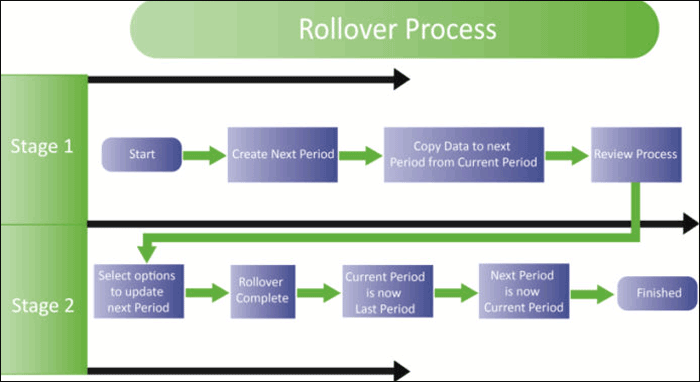 Rollover Process

Stage 1

Start

Create Next Period

Copy Data to next Period from Current Period

Review Process

Stage 2

Select options to update next Period

Rollover Complete

Current Period is now Last Period

Next Period is now Current Period

Finished